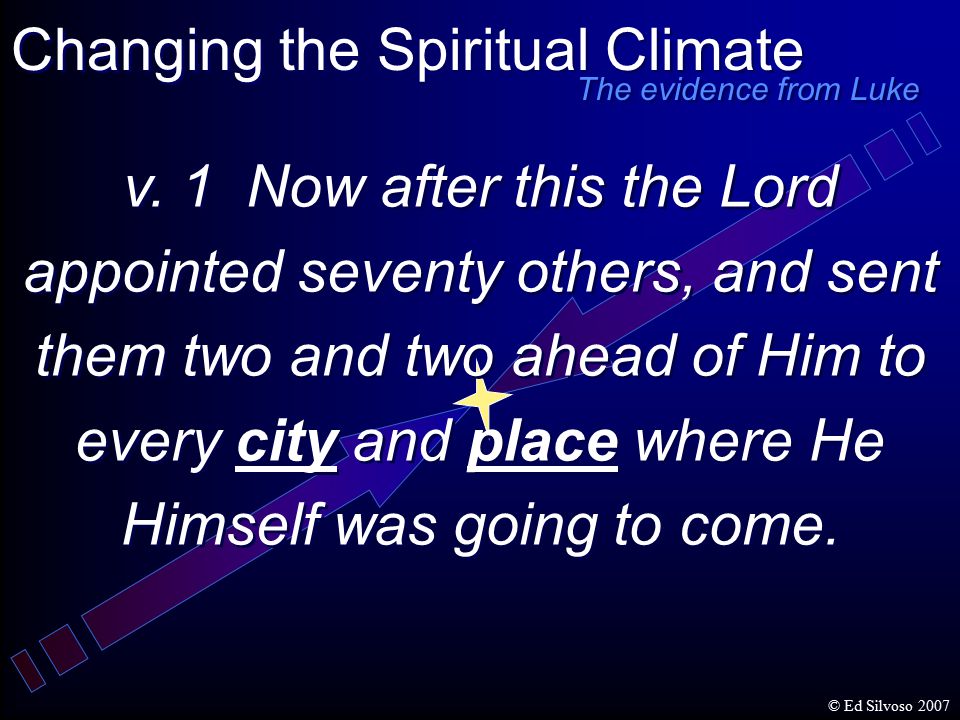 Changing the Spiritual Climate
The evidence from Luke

v. 1 Now after this the Lord appointed seventy others, and sent them two and two ahead of Him to every city and place where He Himself was going to come.

© Ed Silvoso 2007